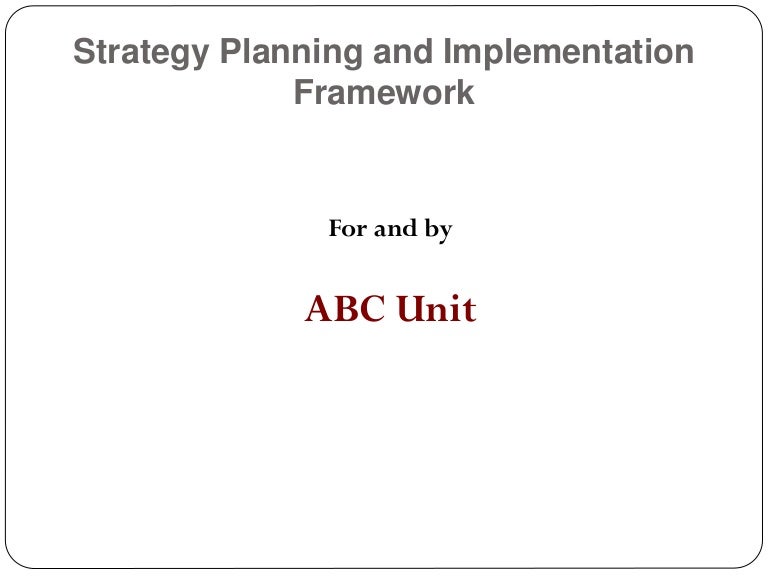 Strategy Planning and Implementation Framework

For and by

ABC Unit